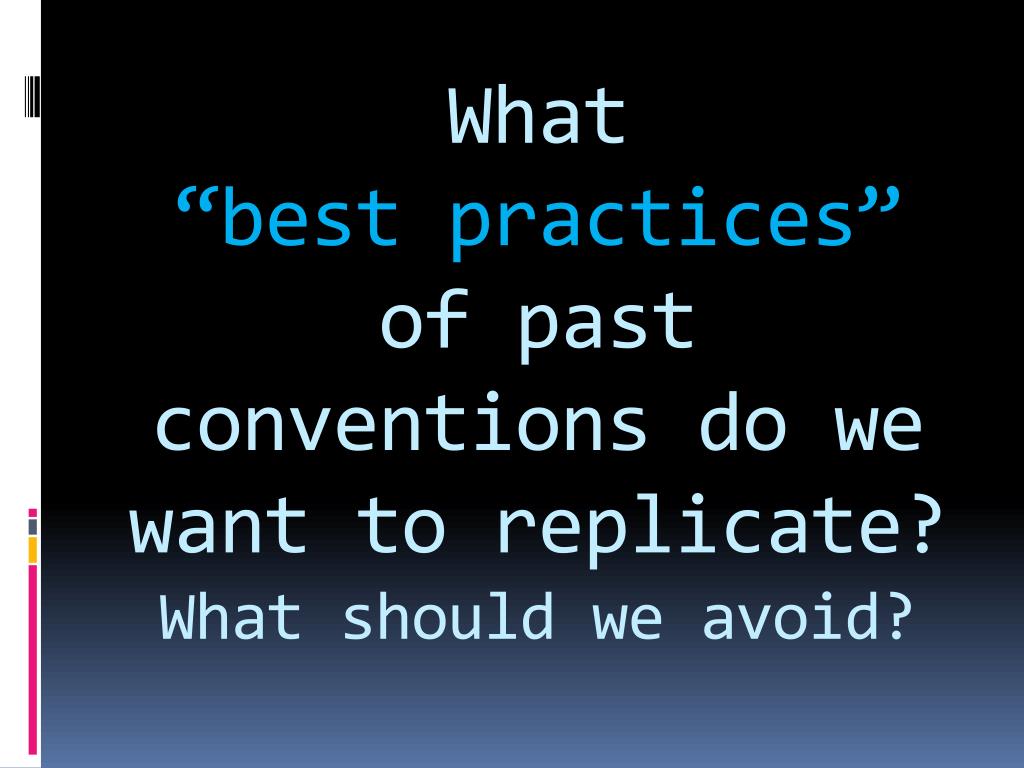 What “best practices” of past conventions do we want to replicate?
What should we avoid?